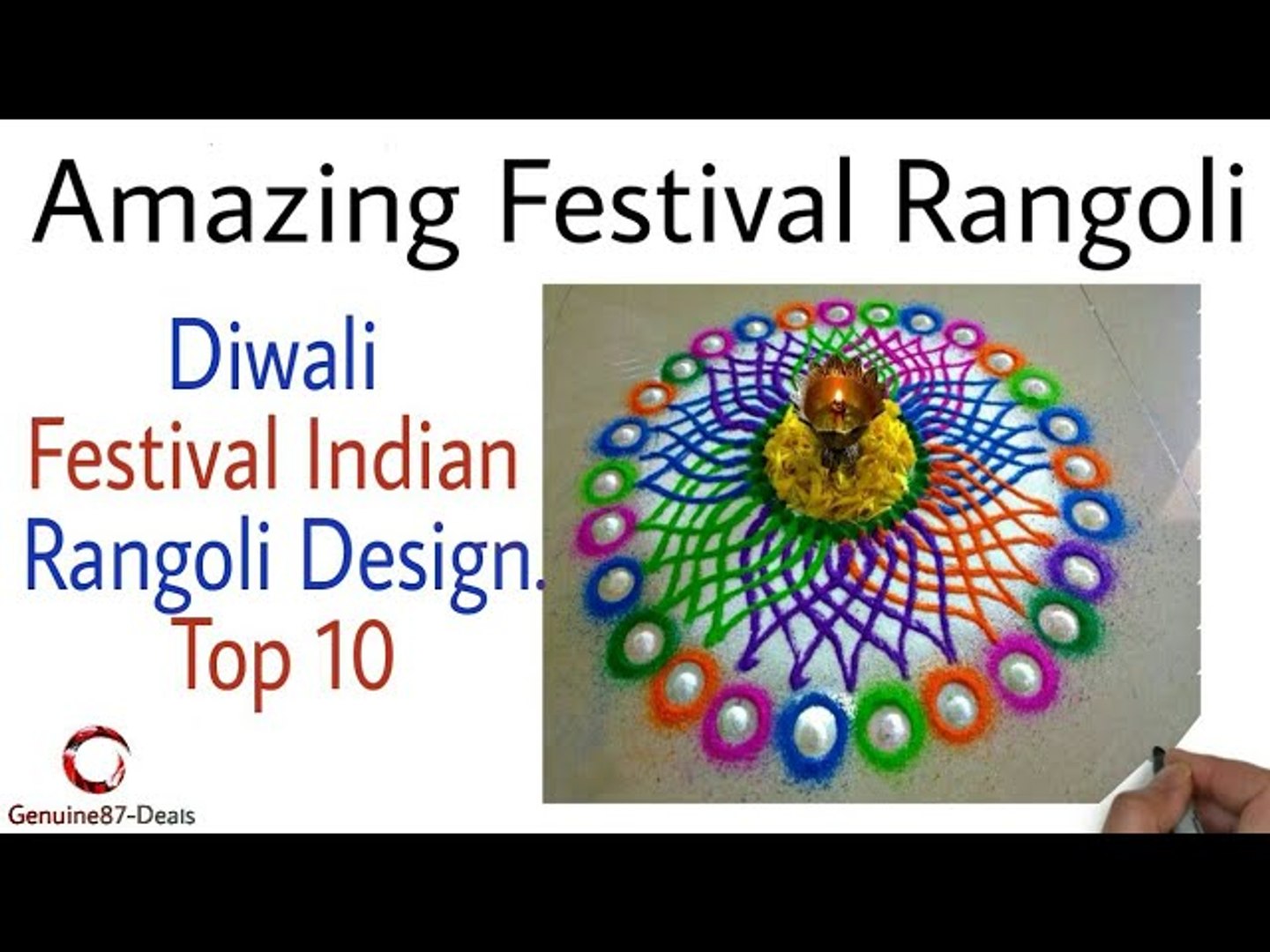 Amazing Festival Rangoli

Diwali
Festival Indian
Rangoli Design.
Top 10

Genuine87-Deals